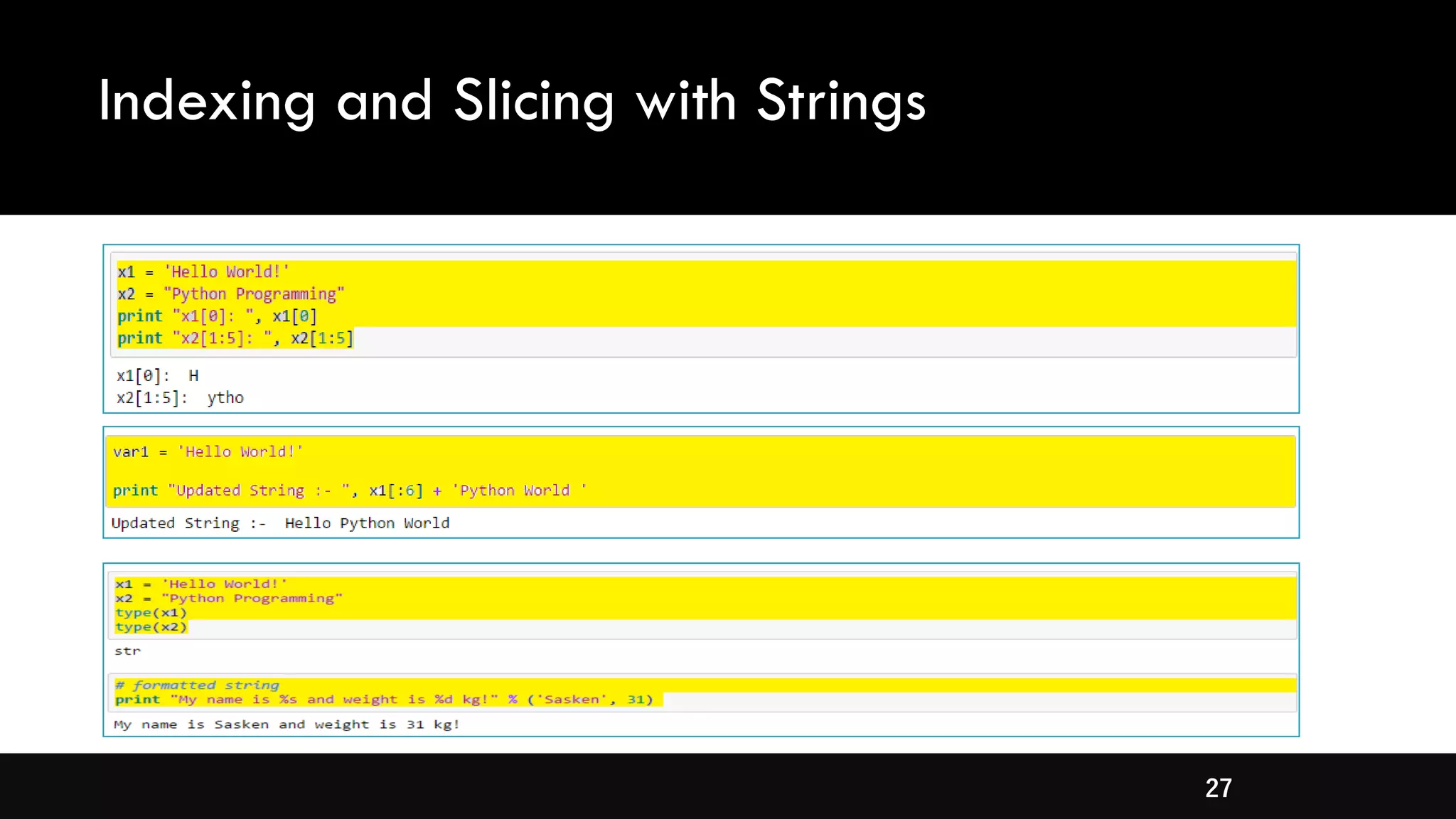 Indexing and Slicing with Strings

x1 = 'Hello World!'
x2 = "Python Programming"
print "x1[0]: ", x1[0]
print "x2[1:5]: ", x2[1:5]

x1[0]:  H
x2[1:5]:  ytho

var1 = 'Hello World!'

print "Updated String :- ", x1[:6] + 'Python World '

Updated String :-  Hello Python World

x1 = 'Hello World!'
x2 = "Python Programming"
type(x1)
type(x2)

str

# formatted string
print "My name is %s and weight is %d kg!" % ('Sasken', 31)

My name is Sasken and weight is 31 kg!

27